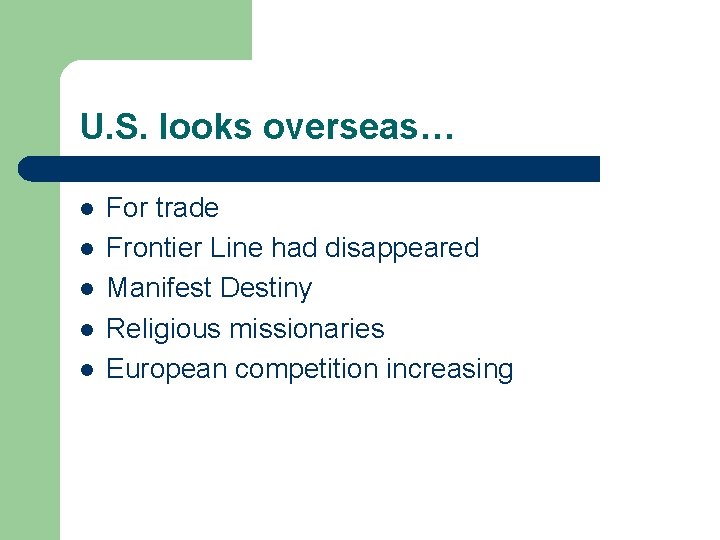 U.S. looks overseas…

- For trade
- Frontier Line had disappeared
- Manifest Destiny
- Religious missionaries
- European competition increasing